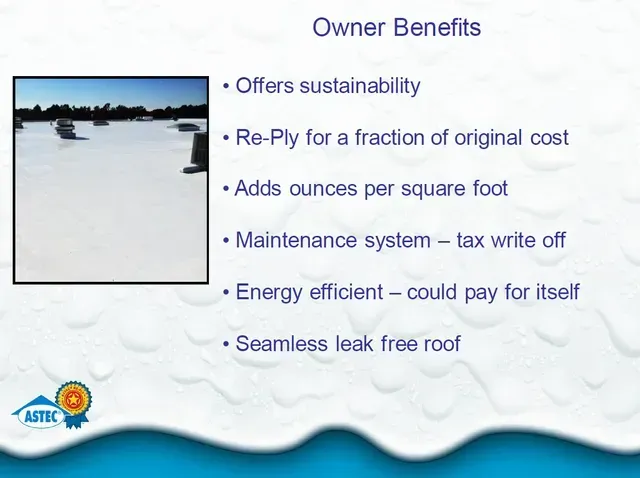 Owner Benefits

• Offers sustainability

• Re-Ply for a fraction of original cost

• Adds ounces per square foot

• Maintenance system – tax write off

• Energy efficient – could pay for itself

• Seamless leak free roof

ASTEC